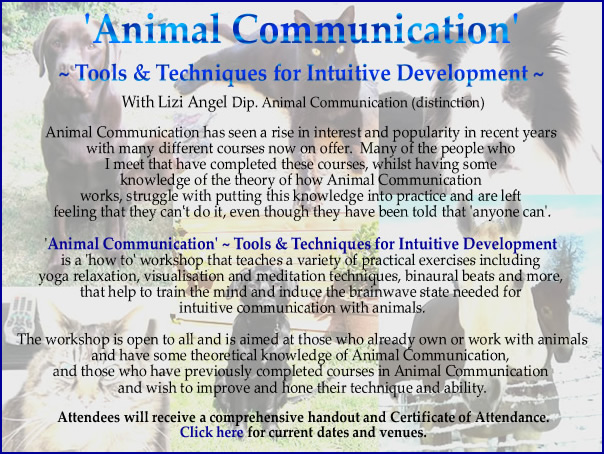 'Animal Communication'

~ Tools & Techniques for Intuitive Development ~

With Lizi Angel Dip. Animal Communication (distinction)

Animal Communication has seen a rise in interest and popularity in recent years with many different courses now on offer. Many of the people who I meet that have completed these courses, whilst having some knowledge of the theory of how Animal Communication works, struggle with putting this knowledge into practice and are left feeling that they can't do it, even though they have been told that 'anyone can'.

'Animal Communication' ~ Tools & Techniques for Intuitive Development is a 'how to' workshop that teaches a variety of practical exercises including yoga relaxation, visualisation and meditation techniques, binaural beats and more, that help to train the mind and induce the brainwave state needed for intuitive communication with animals.

The workshop is open to all and is aimed at those who already own or work with animals and have some theoretical knowledge of Animal Communication, and those who have previously completed courses in Animal Communication and wish to improve and hone their technique and ability.

Attendees will receive a comprehensive handout and Certificate of Attendance.
Click here for current dates and venues.